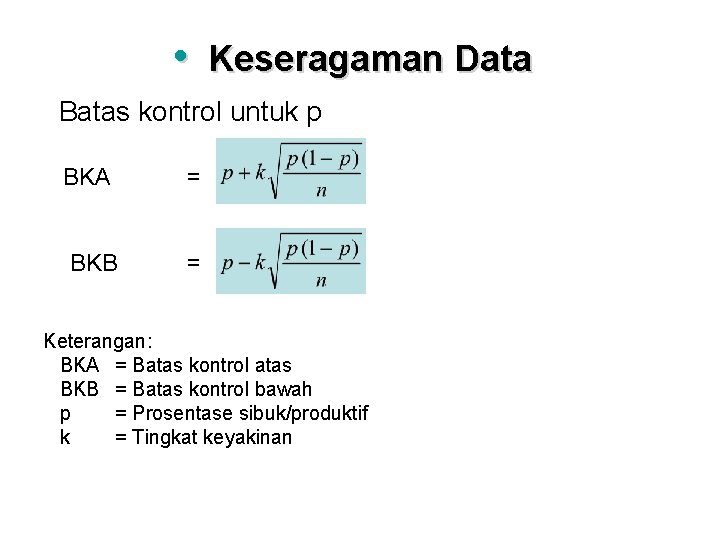 • Keseragaman Data

Batas kontrol untuk p

BKA = $p + k\sqrt{\frac{p(1-p)}{n}}$

BKB = $p - k\sqrt{\frac{p(1-p)}{n}}$

Keterangan:
BKA = Batas kontrol atas
BKB = Batas kontrol bawah
p = Prosentase sibuk/produktif
k = Tingkat keyakinan